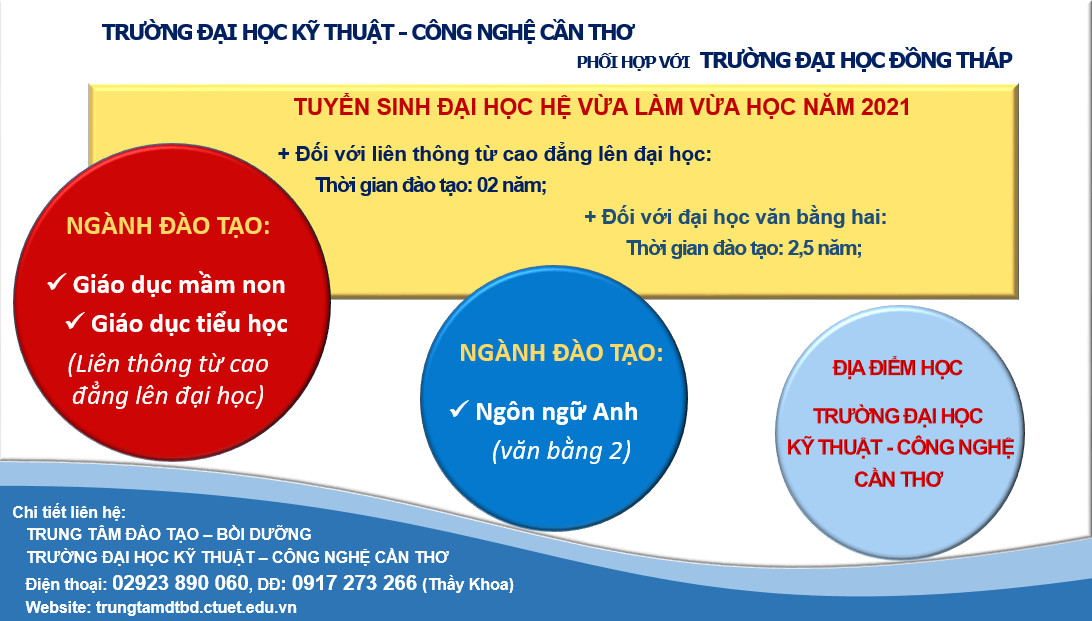 TRƯỜNG ĐẠI HỌC KỸ THUẬT – CÔNG NGHỆ CẦN THƠ

PHỐI HỢP VỚI TRƯỜNG ĐẠI HỌC ĐỒNG THÁP

TUYỂN SINH ĐẠI HỌC HỆ VỪA LÀM VỪA HỌC NĂM 2021

+ Đối với liên thông từ cao đẳng lên đại học:
Thời gian đào tạo: 02 năm;

+ Đối với đại học văn bằng hai:
Thời gian đào tạo: 2,5 năm;

NGÀNH ĐÀO TẠO:

✓ Giáo dục mầm non
✓ Giáo dục tiểu học
(Liên thông từ cao đẳng lên đại học)

NGÀNH ĐÀO TẠO:

✓ Ngôn ngữ Anh
(văn bằng 2)

ĐỊA ĐIỂM HỌC

TRƯỜNG ĐẠI HỌC KỸ THUẬT - CÔNG NGHỆ CẦN THƠ

Chi tiết liên hệ:
TRUNG TÂM ĐÀO TẠO – BỒI DƯỠNG
TRƯỜNG ĐẠI HỌC KỸ THUẬT – CÔNG NGHỆ CẦN THƠ
Điện thoại: 02923 890 060, DĐ: 0917 273 266 (Thầy Khoa)
Website: trungtamdtbd.ctuet.edu.vn